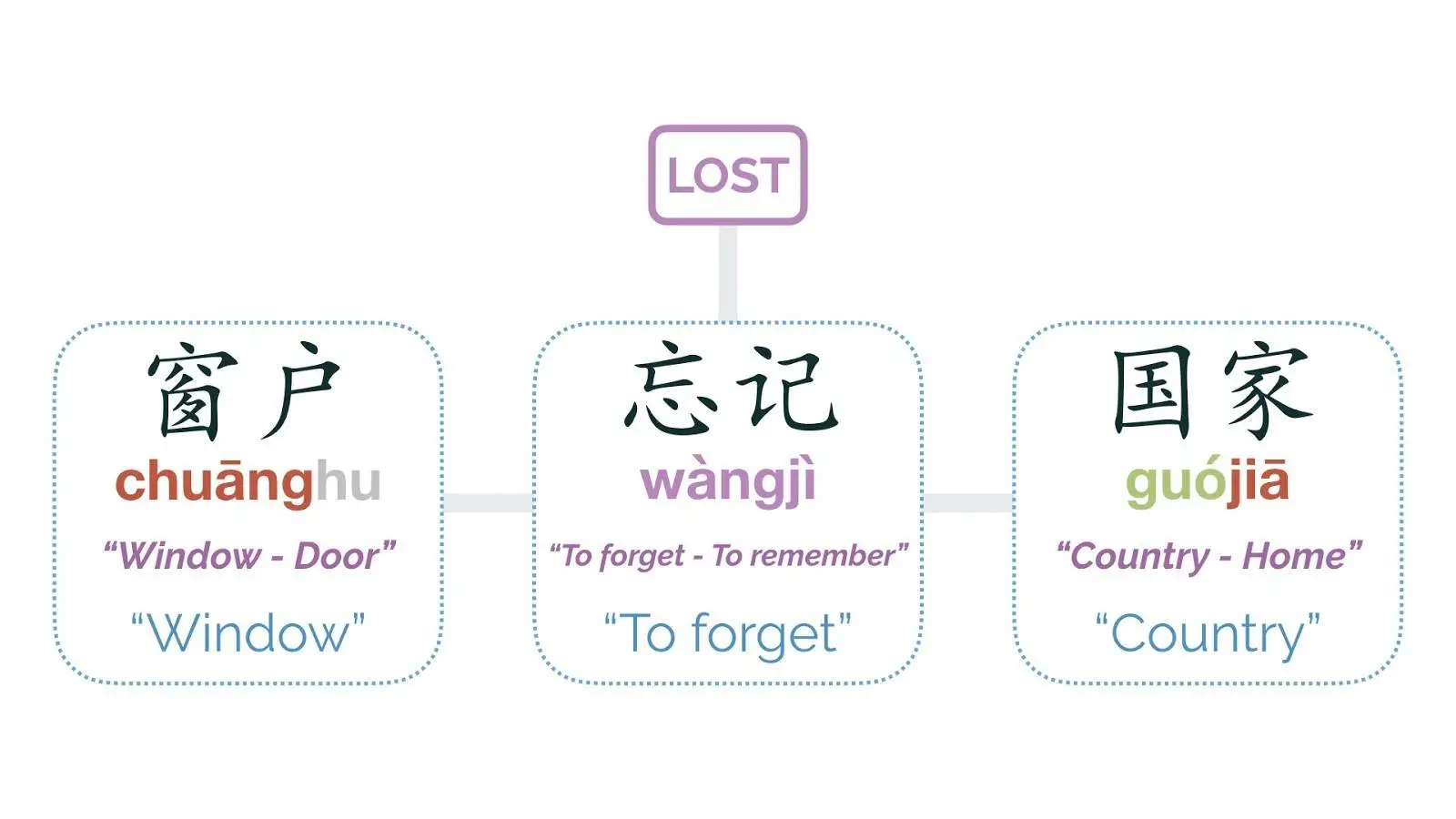 LOST

窗户
chuānghu
“Window - Door”
“Window”

忘记
wàngjì
“To forget - To remember”
“To forget”

国家
guójiā
“Country - Home”
“Country”